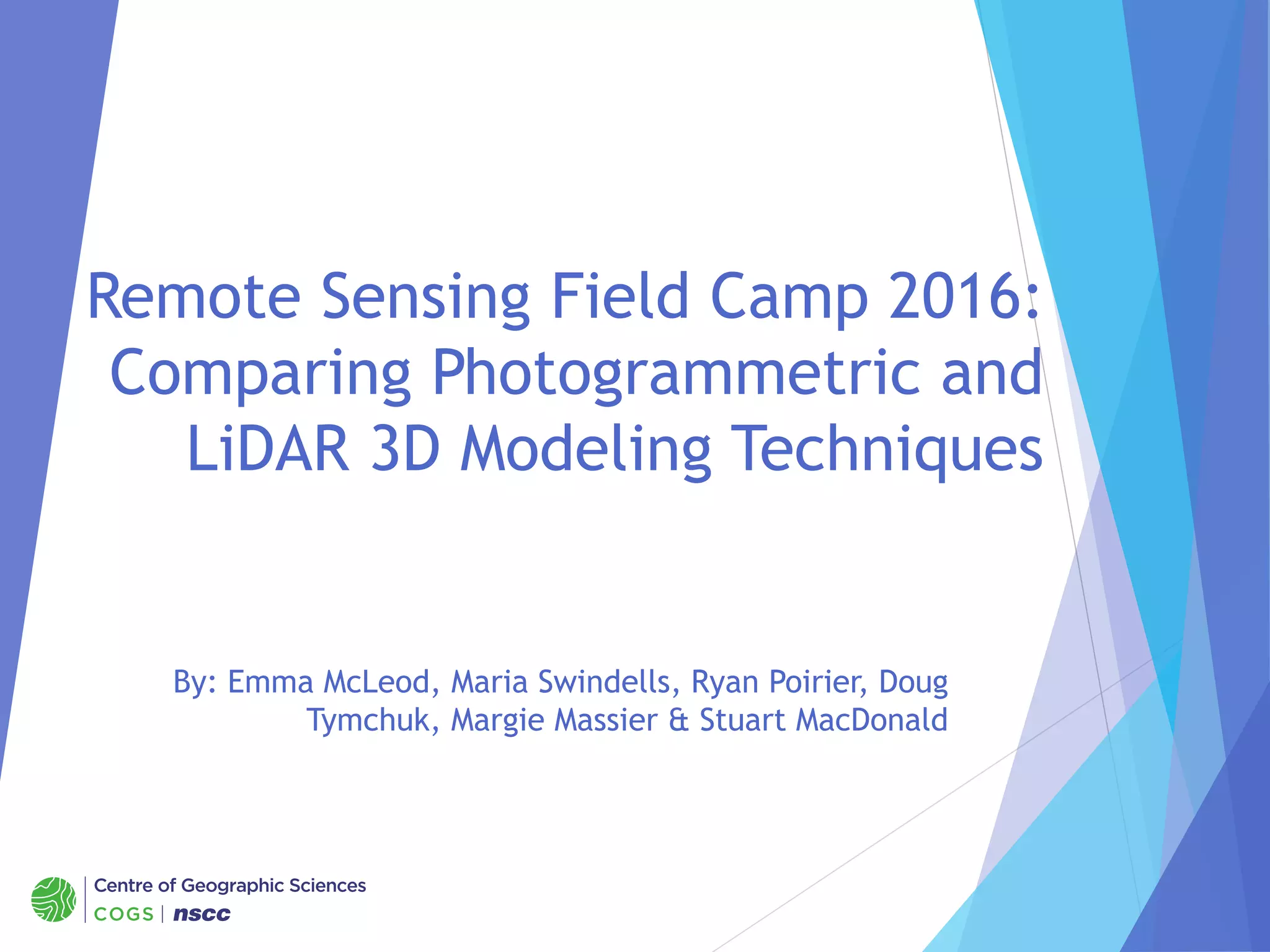 Remote Sensing Field Camp 2016: Comparing Photogrammetric and LiDAR 3D Modeling Techniques

By: Emma McLeod, Maria Swindells, Ryan Poirier, Doug Tymchuk, Margie Massier & Stuart MacDonald

Centre of Geographic Sciences
COGS | nscc